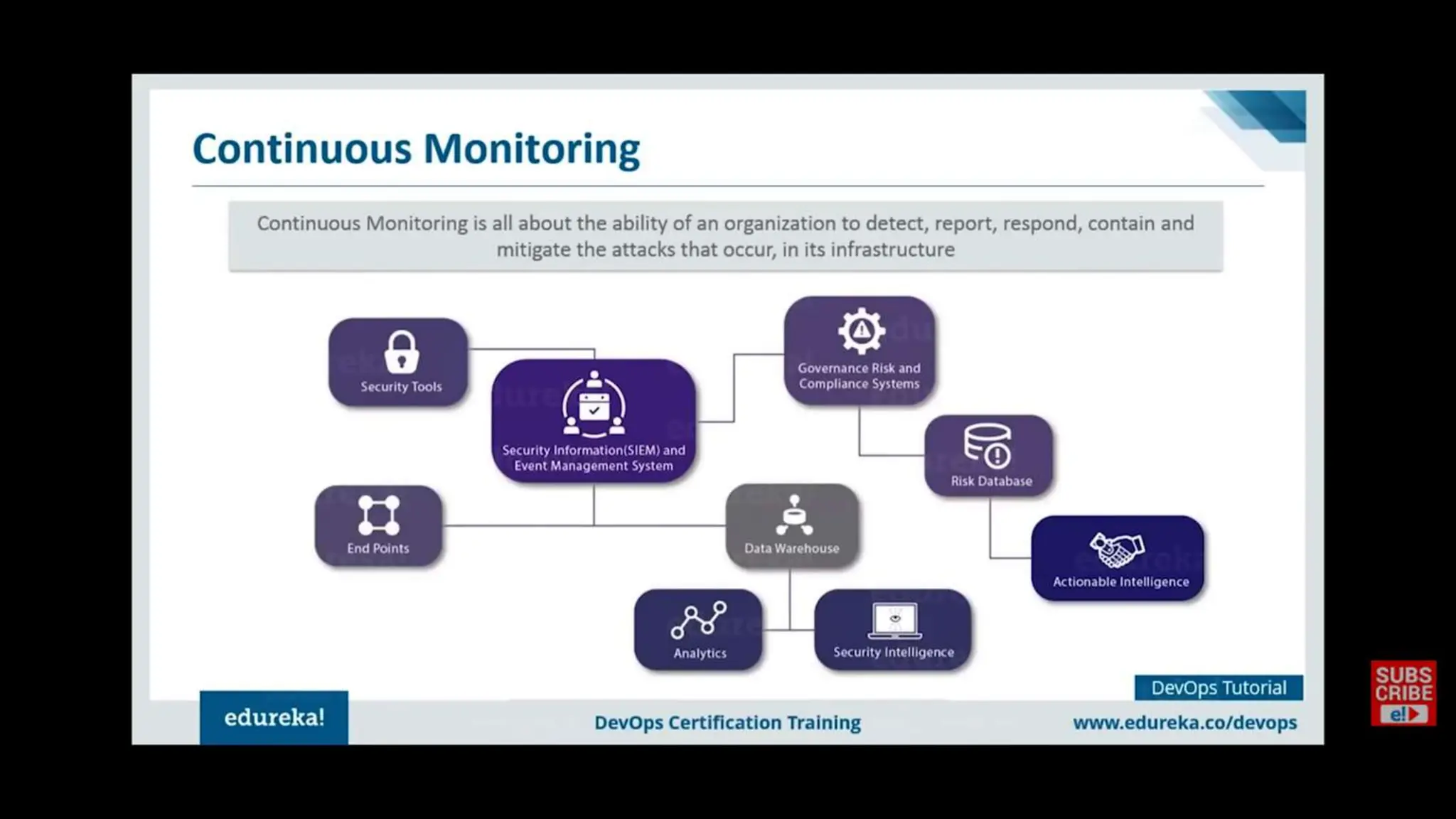 Continuous Monitoring

Continuous Monitoring is all about the ability of an organization to detect, report, respond, contain and mitigate the attacks that occur, in its infrastructure

Security Tools

Security Information(SIEM) and Event Management System

Governance Risk and Compliance Systems

Risk Database

End Points

Data Warehouse

Actionable Intelligence

Analytics

Security Intelligence

DevOps Tutorial

edureka!

DevOps Certification Training

www.edureka.co/devops

SUBSCRIBE
e!